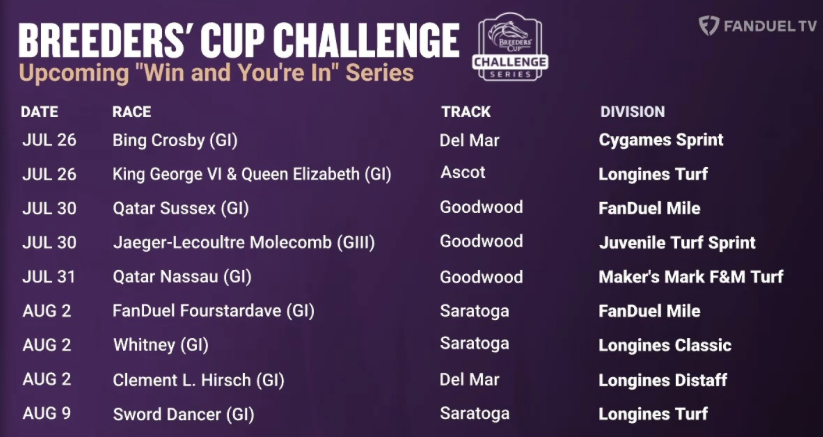 BREEDERS' CUP CHALLENGE
Upcoming "Win and You're In" Series

BREEDERS' CUP
CHALLENGE
SERIES

FANDUEL TV

| DATE | RACE | TRACK | DIVISION |
|---|---|---|---|
| JUL 26 | Bing Crosby (GI) | Del Mar | Cygames Sprint |
| JUL 26 | King George VI & Queen Elizabeth (GI) | Ascot | Longines Turf |
| JUL 30 | Qatar Sussex (GI) | Goodwood | FanDuel Mile |
| JUL 30 | Jaeger-Lecoultre Molecomb (GIII) | Goodwood | Juvenile Turf Sprint |
| JUL 31 | Qatar Nassau (GI) | Goodwood | Maker's Mark F&M Turf |
| AUG 2 | FanDuel Fourstardave (GI) | Saratoga | FanDuel Mile |
| AUG 2 | Whitney (GI) | Saratoga | Longines Classic |
| AUG 2 | Clement L. Hirsch (GI) | Del Mar | Longines Distaff |
| AUG 9 | Sword Dancer (GI) | Saratoga | Longines Turf |